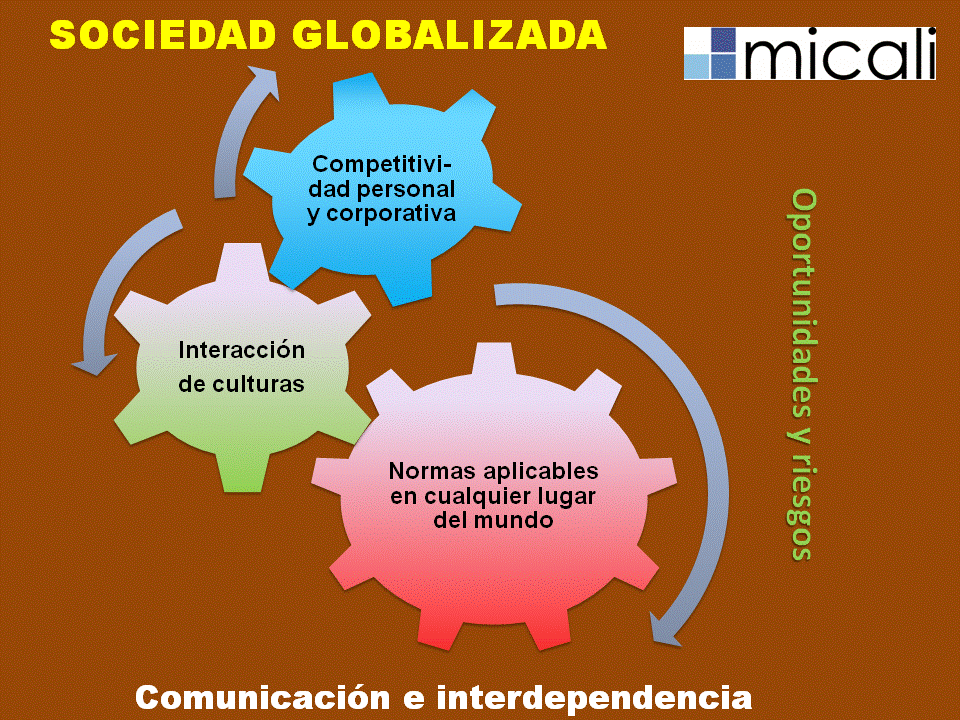 SOCIEDAD GLOBALIZADA

micali

Competitividad personal y corporativa

Interacción de culturas

Normas aplicables en cualquier lugar del mundo

Oportunidades y riesgos

Comunicación e interdependencia